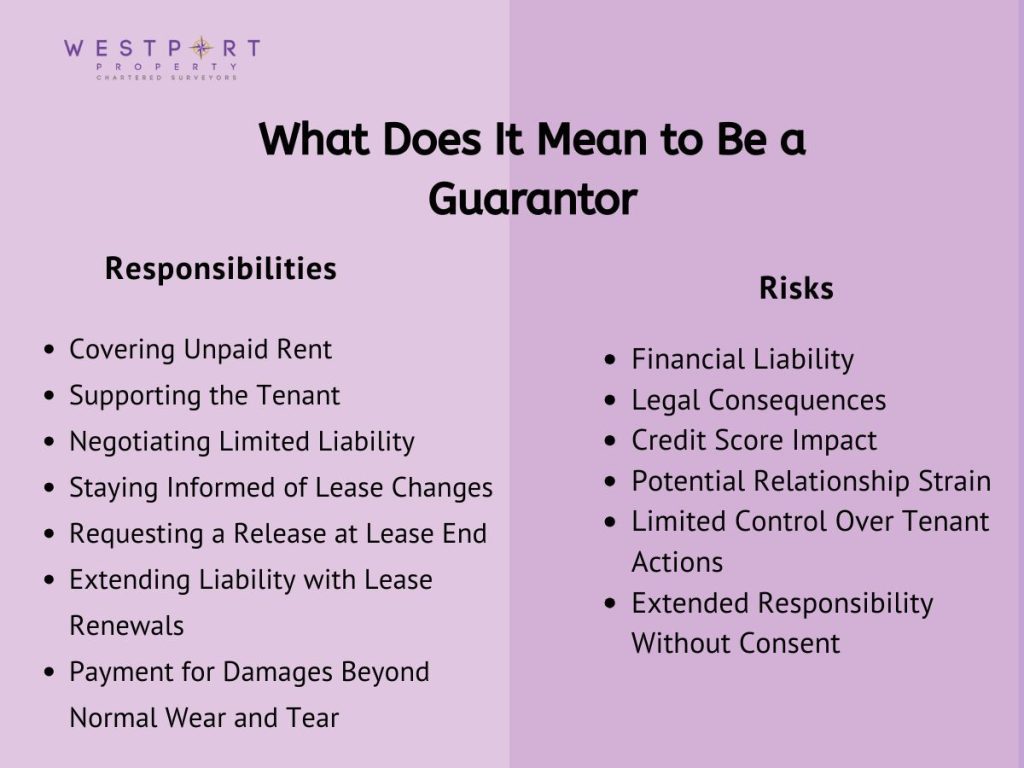 WESTPORT
PROPERTY
CHARTERED SURVEYORS

What Does It Mean to Be a Guarantor

Responsibilities

- Covering Unpaid Rent
- Supporting the Tenant
- Negotiating Limited Liability
- Staying Informed of Lease Changes
- Requesting a Release at Lease End
- Extending Liability with Lease Renewals
- Payment for Damages Beyond Normal Wear and Tear

Risks

- Financial Liability
- Legal Consequences
- Credit Score Impact
- Potential Relationship Strain
- Limited Control Over Tenant Actions
- Extended Responsibility Without Consent